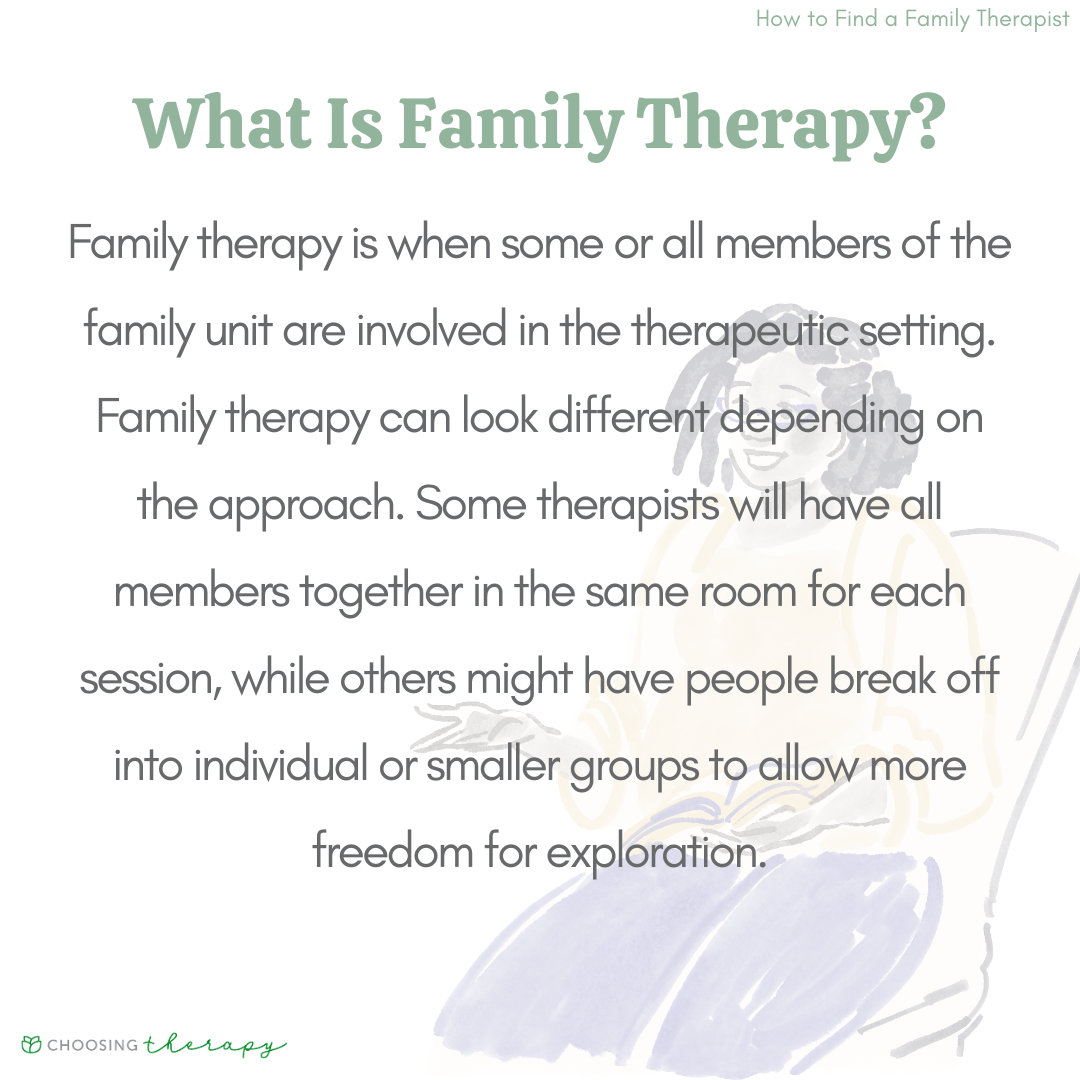 How to Find a Family Therapist

What Is Family Therapy?

Family therapy is when some or all members of the family unit are involved in the therapeutic setting. Family therapy can look different depending on the approach. Some therapists will have all members together in the same room for each session, while others might have people break off into individual or smaller groups to allow more freedom for exploration.

CHOOSING therapy